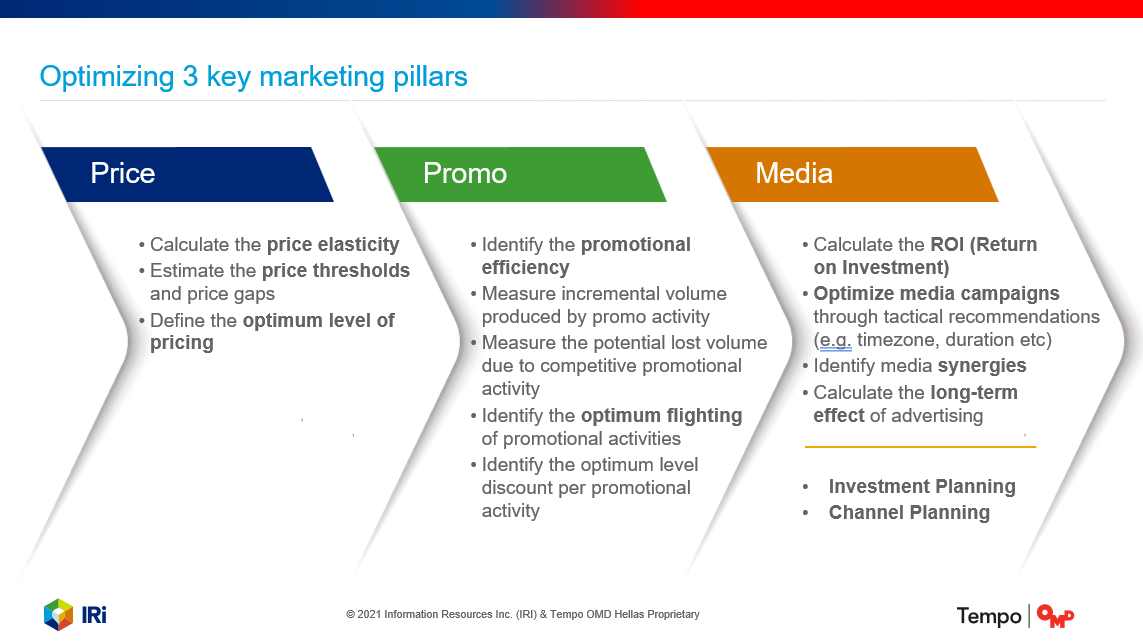 Optimizing 3 key marketing pillars

Price

• Calculate the price elasticity
• Estimate the price thresholds and price gaps
• Define the optimum level of pricing

Promo

• Identify the promotional efficiency
• Measure incremental volume produced by promo activity
• Measure the potential lost volume due to competitive promotional activity
• Identify the optimum flighting of promotional activities
• Identify the optimum level discount per promotional activity

Media

• Calculate the ROI (Return on Investment)
• Optimize media campaigns through tactical recommendations (e.g. timezone, duration etc)
• Identify media synergies
• Calculate the long-term effect of advertising

• Investment Planning
• Channel Planning

IRi

© 2021 Information Resources Inc. (IRI) & Tempo OMD Hellas Proprietary

Tempo | OMD